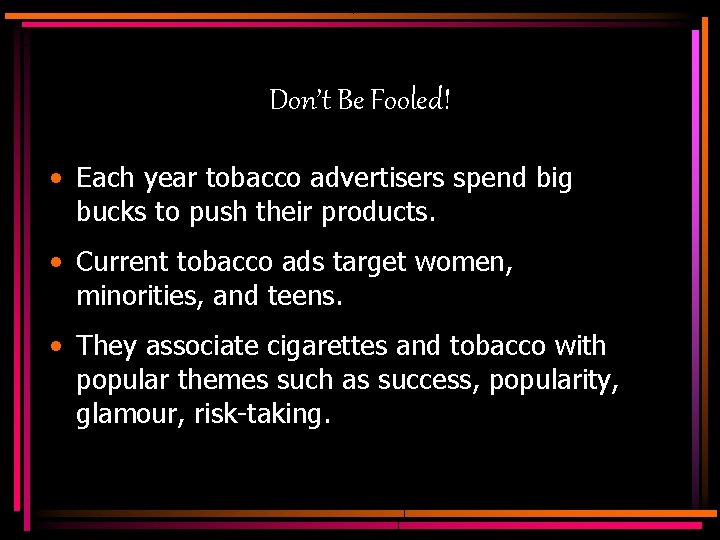 Don't Be Fooled!

• Each year tobacco advertisers spend big bucks to push their products.

• Current tobacco ads target women, minorities, and teens.

• They associate cigarettes and tobacco with popular themes such as success, popularity, glamour, risk-taking.